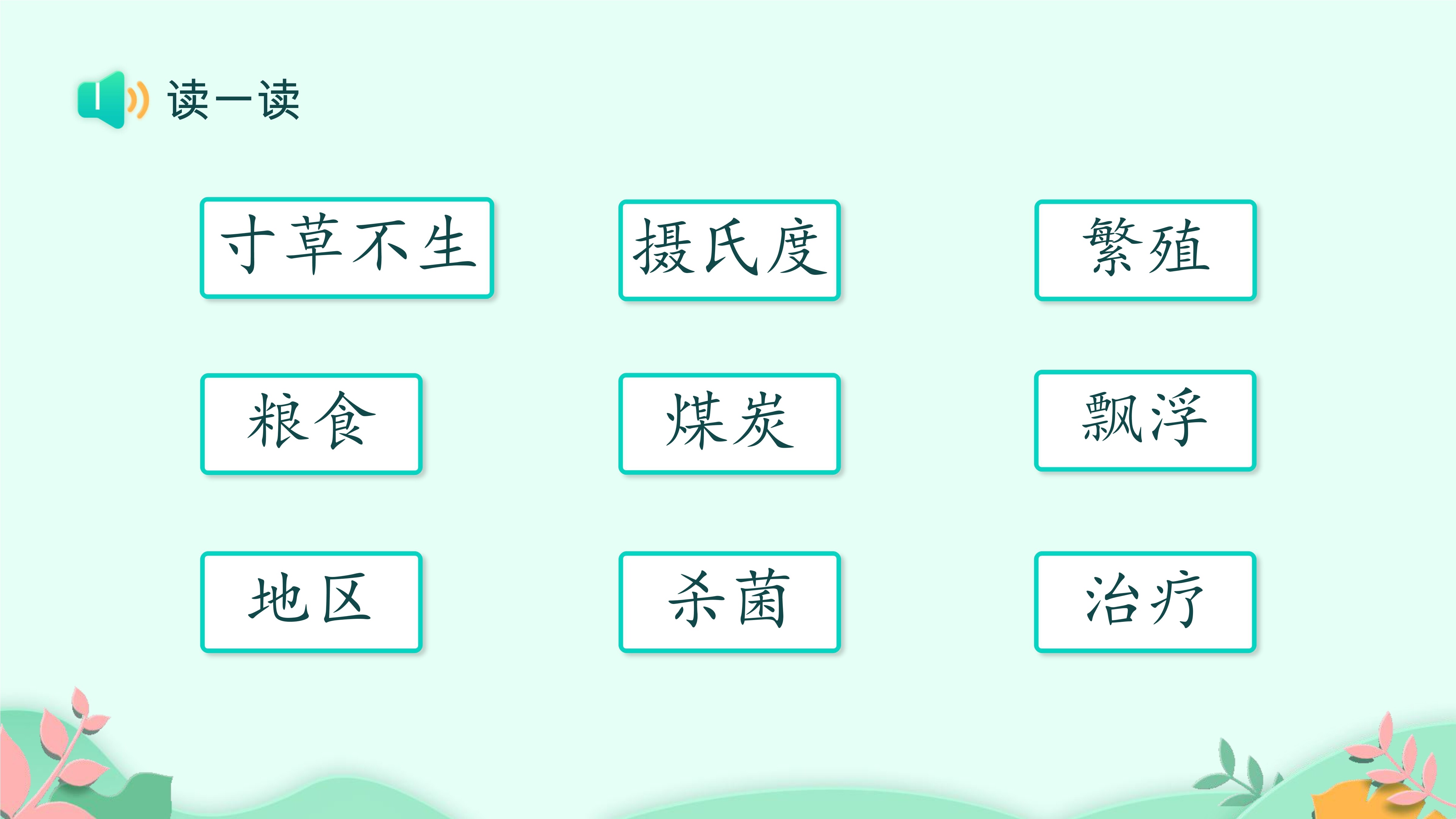 读一读

寸草不生

摄氏度

繁殖

粮食

煤炭

飘浮

地区

杀菌

治疗